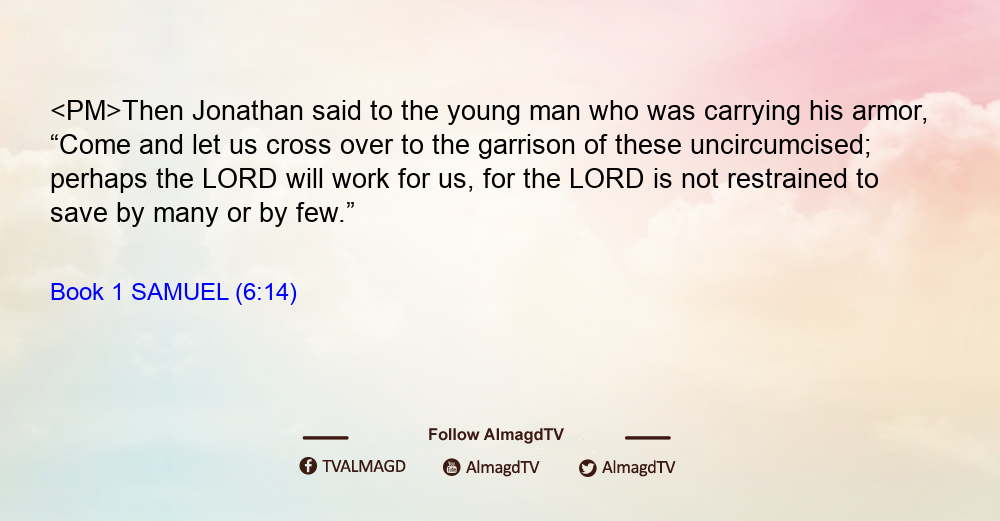 <PM>Then Jonathan said to the young man who was carrying his armor, “Come and let us cross over to the garrison of these uncircumcised; perhaps the LORD will work for us, for the LORD is not restrained to save by many or by few.”

Book 1 SAMUEL (6:14)

Follow AlmagdTV

TVALMAGD AlmagdTV AlmagdTV